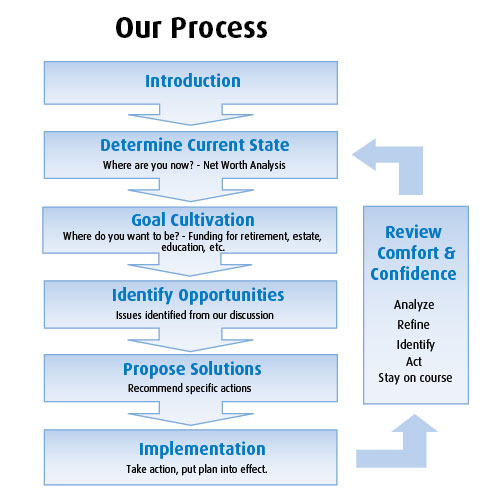 Our Process

Introduction

Determine Current State
Where are you now? - Net Worth Analysis

Goal Cultivation
Where do you want to be? - Funding for retirement, estate, education, etc.

Identify Opportunities
Issues identified from our discussion

Propose Solutions
Recommend specific actions

Implementation
Take action, put plan into effect.

Review Comfort & Confidence

Analyze
Refine
Identify
Act
Stay on course